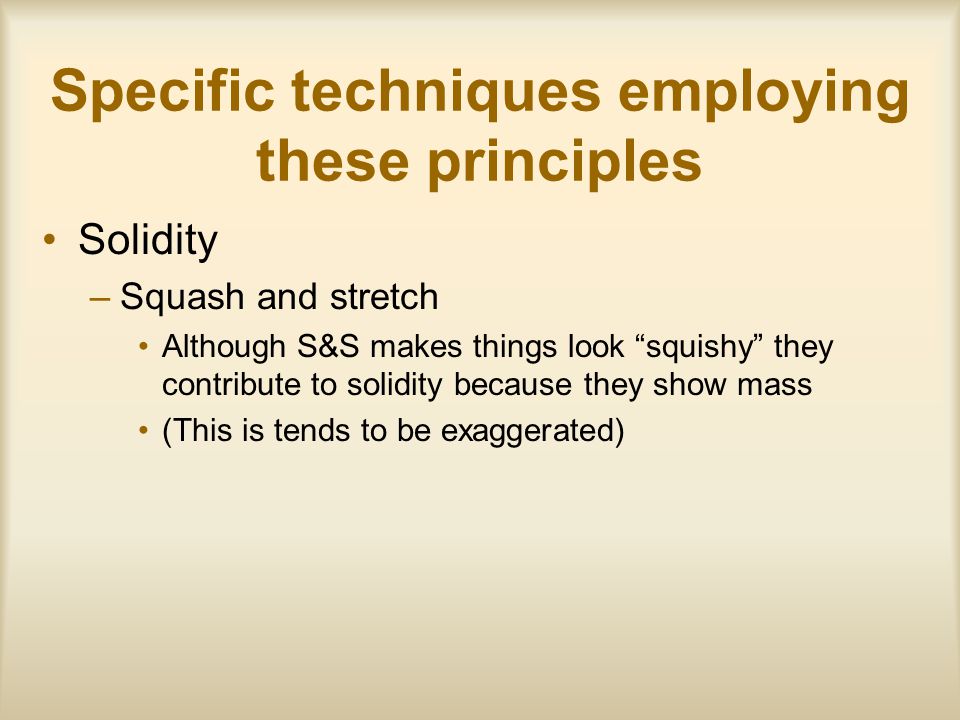 Specific techniques employing these principles

• Solidity

– Squash and stretch

• Although S&S makes things look “squishy” they contribute to solidity because they show mass

• (This is tends to be exaggerated)